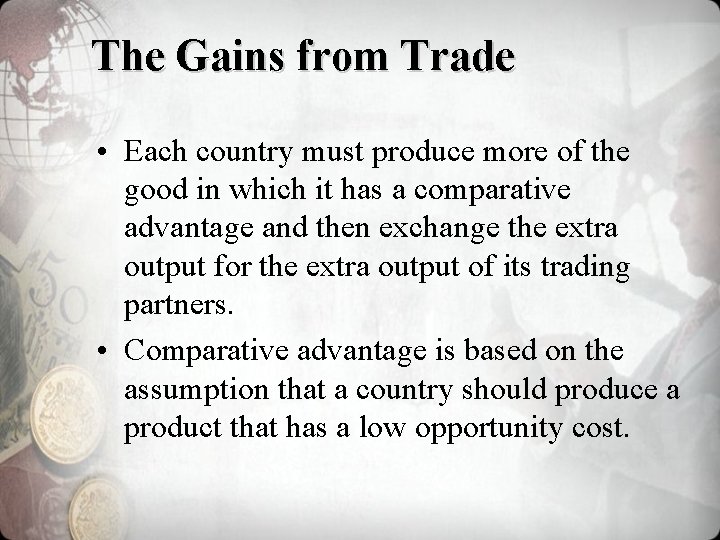 The Gains from Trade

• Each country must produce more of the good in which it has a comparative advantage and then exchange the extra output for the extra output of its trading partners.

• Comparative advantage is based on the assumption that a country should produce a product that has a low opportunity cost.